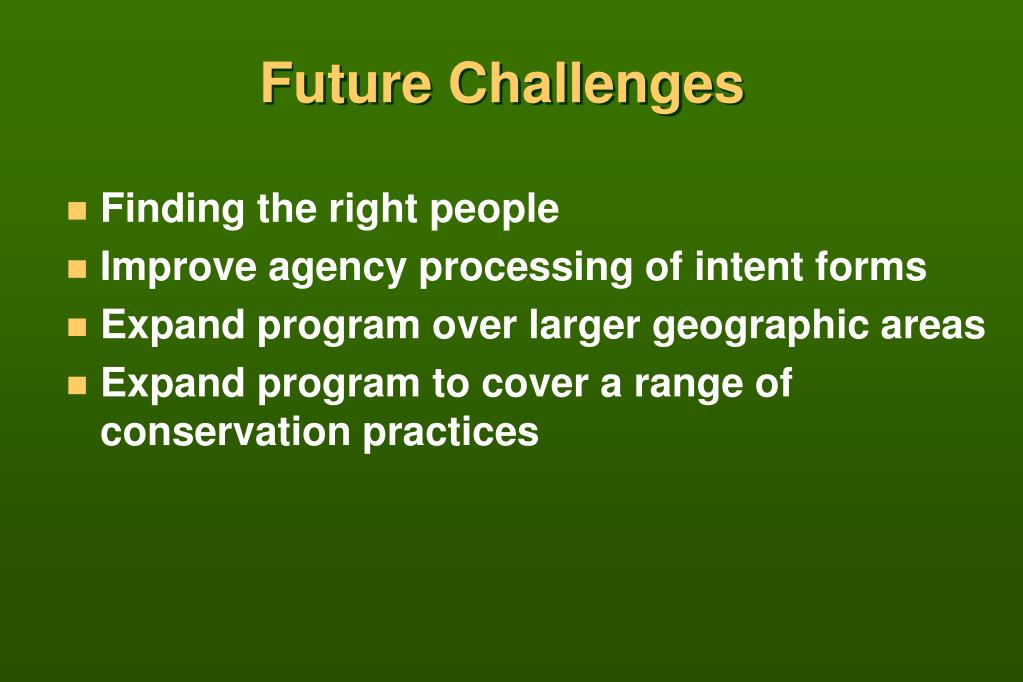 Future Challenges

- Finding the right people
- Improve agency processing of intent forms
- Expand program over larger geographic areas
- Expand program to cover a range of conservation practices